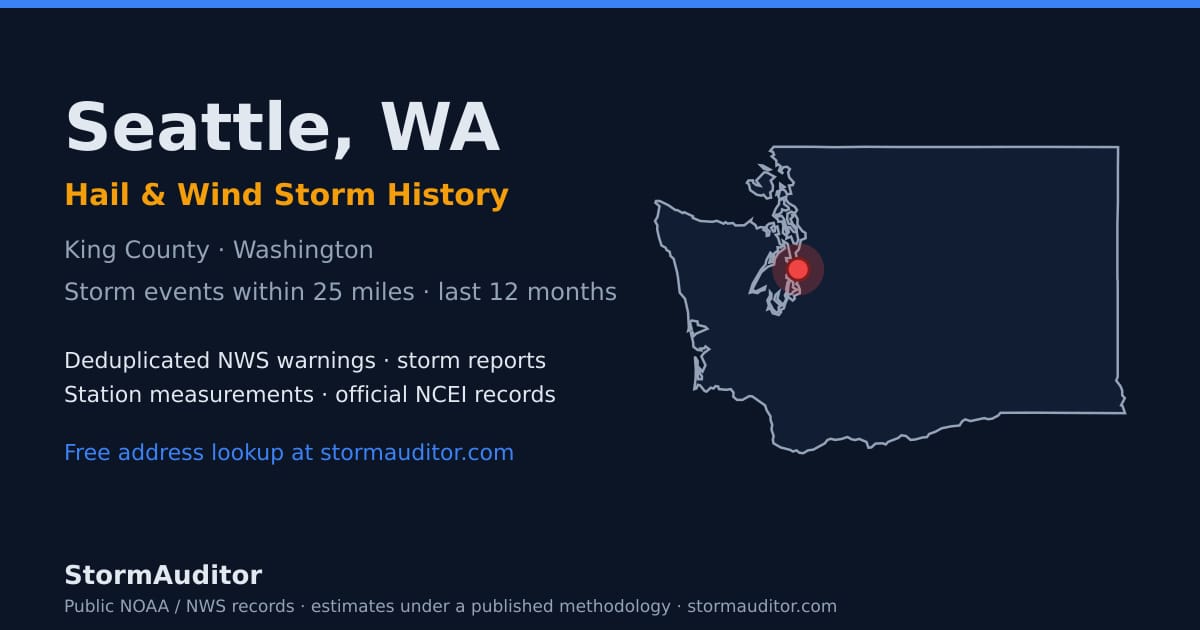 Seattle, WA

Hail & Wind Storm History

King County · Washington

Storm events within 25 miles · last 12 months

Deduplicated NWS warnings · storm reports
Station measurements · official NCEI records

Free address lookup at stormauditor.com

StormAuditor

Public NOAA / NWS records · estimates under a published methodology · stormauditor.com